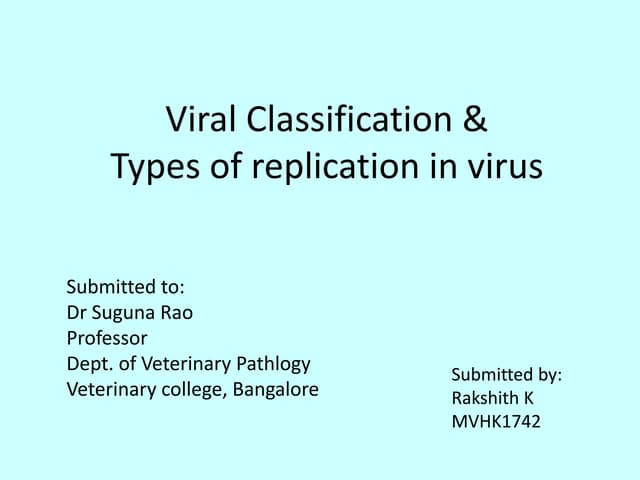 Viral Classification &
Types of replication in virus

Submitted to:
Dr Suguna Rao
Professor
Dept. of Veterinary Pathlogy
Veterinary college, Bangalore

Submitted by:
Rakshith K
MVHK1742